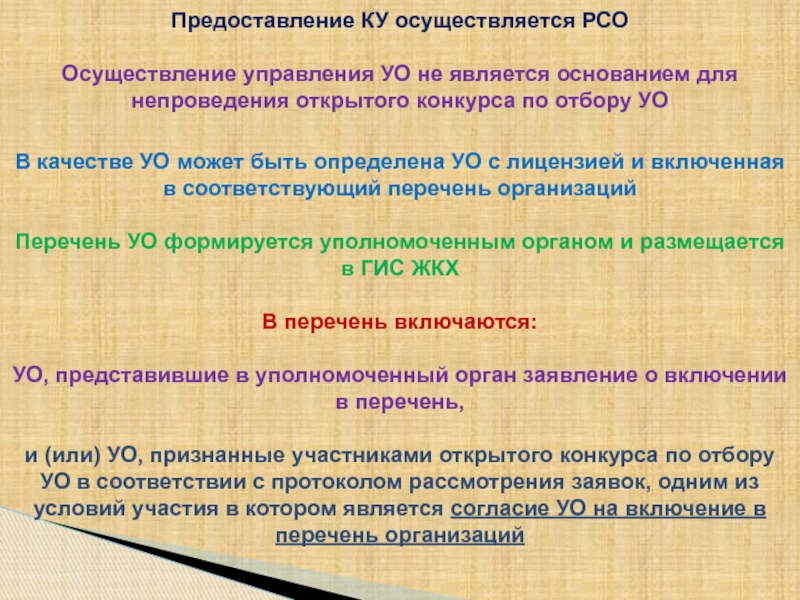 Предоставление КУ осуществляется РСО

Осуществление управления УО не является основанием для непроведения открытого конкурса по отбору УО

В качестве УО может быть определена УО с лицензией и включенная в соответствующий перечень организаций

Перечень УО формируется уполномоченным органом и размещается в ГИС ЖКХ

В перечень включаются:

УО, представившие в уполномоченный орган заявление о включении в перечень,

и (или) УО, признанные участниками открытого конкурса по отбору УО в соответствии с протоколом рассмотрения заявок, одним из условий участия в котором является согласие УО на включение в перечень организаций